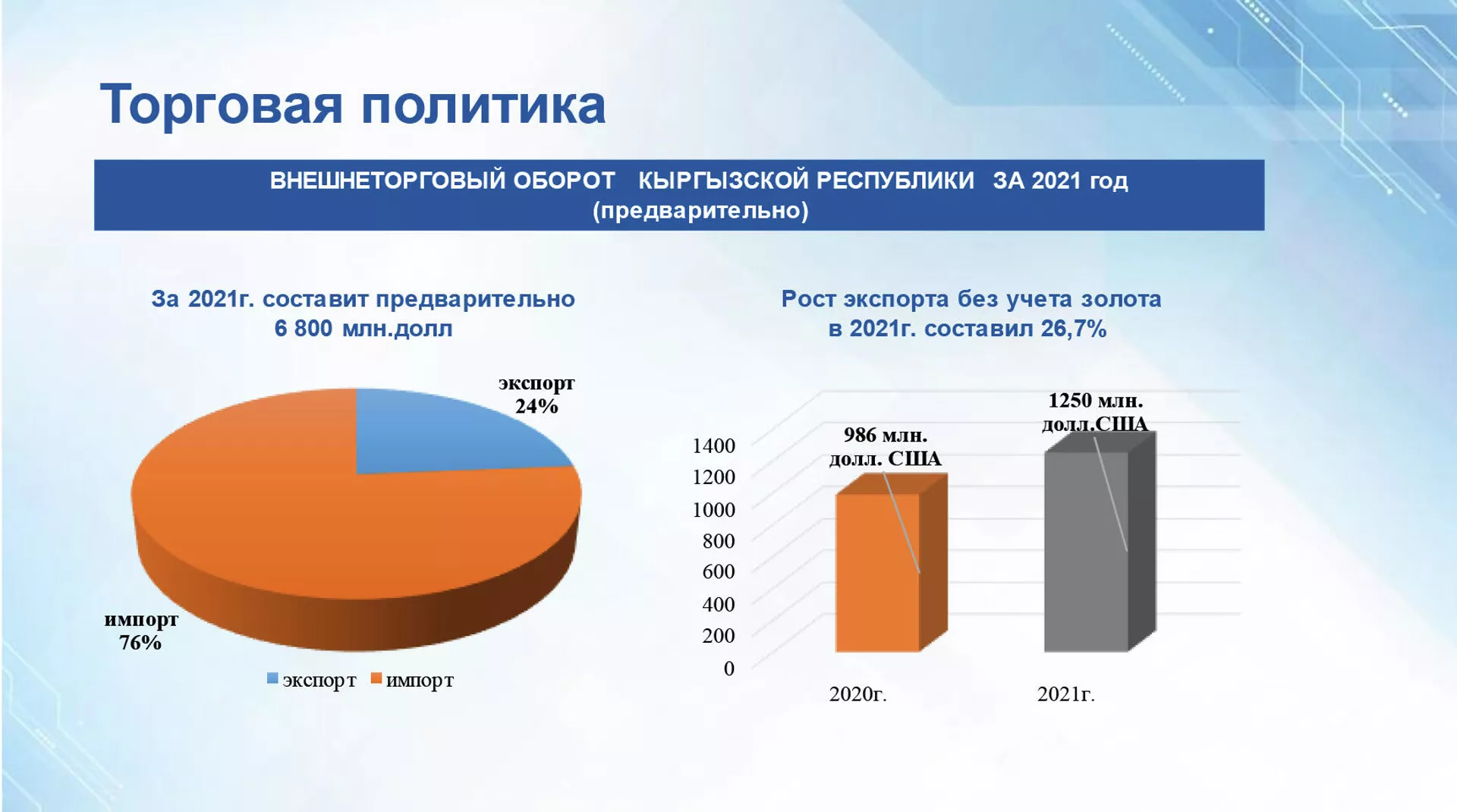 Торговая политика

ВНЕШНЕТОРГОВЫЙ ОБОРОТ КЫРГЫЗСКОЙ РЕСПУБЛИКИ ЗА 2021 год (предварительно)

За 2021г. составит предварительно 6 800 млн.долл

экспорт 24%

импорт 76%

экспорт импорт

Рост экспорта без учета золота в 2021г. составил 26,7%

1400
1200
1000
800
600
400
200
0

986 млн. долл. США

1250 млн. долл.США

2020г.

2021г.